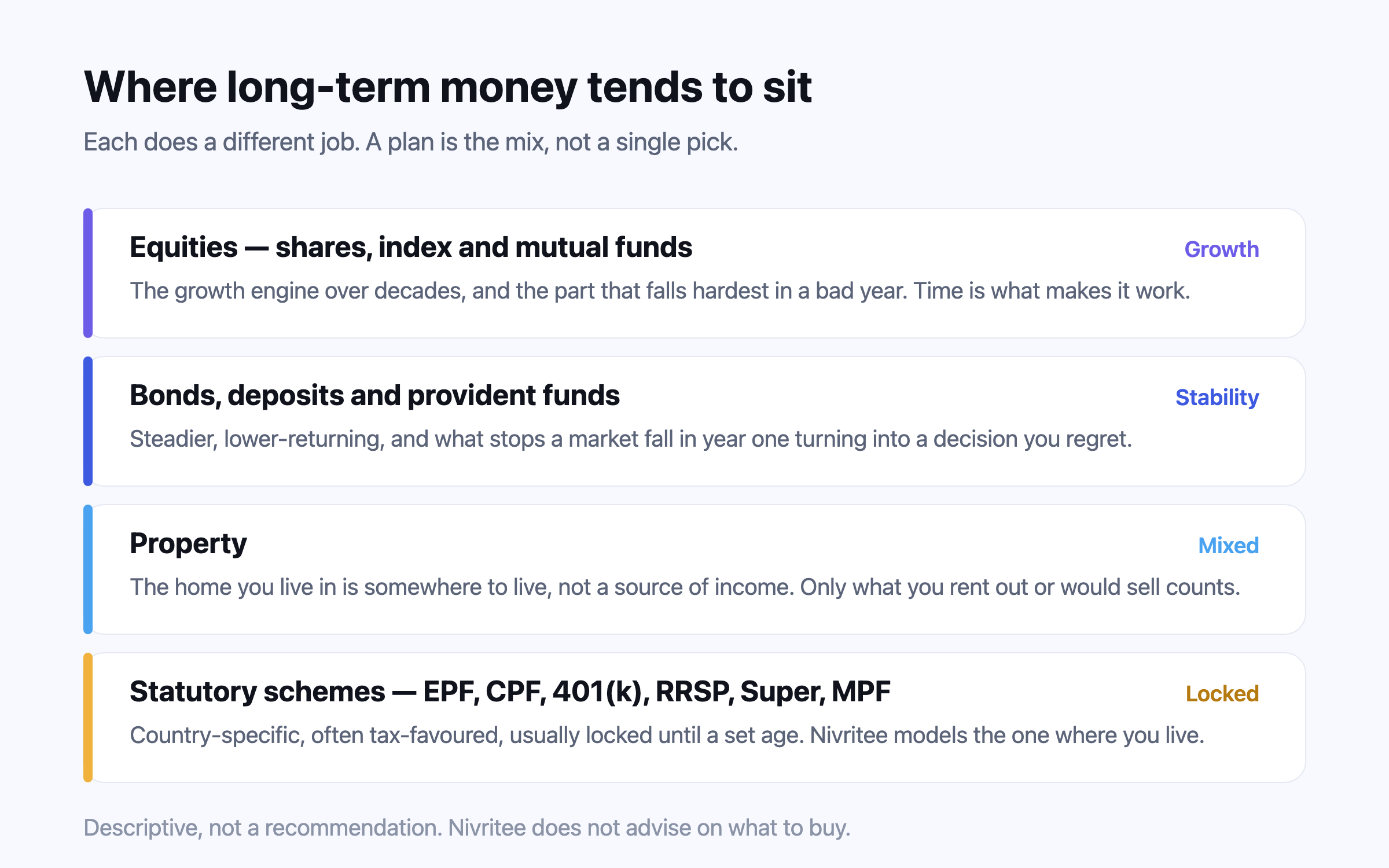 Where long-term money tends to sit

Each does a different job. A plan is the mix, not a single pick.

Equities — shares, index and mutual funds

Growth

The growth engine over decades, and the part that falls hardest in a bad year. Time is what makes it work.

Bonds, deposits and provident funds

Stability

Steadier, lower-returning, and what stops a market fall in year one turning into a decision you regret.

Property

Mixed

The home you live in is somewhere to live, not a source of income. Only what you rent out or would sell counts.

Statutory schemes — EPF, CPF, 401(k), RRSP, Super, MPF

Locked

Country-specific, often tax-favoured, usually locked until a set age. Nivritee models the one where you live.

Descriptive, not a recommendation. Nivritee does not advise on what to buy.